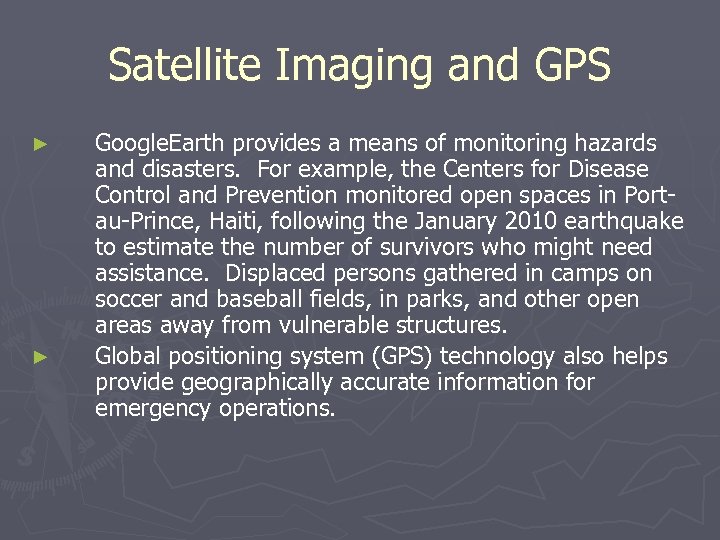 Satellite Imaging and GPS

► GoogleEarth provides a means of monitoring hazards and disasters. For example, the Centers for Disease Control and Prevention monitored open spaces in Port-au-Prince, Haiti, following the January 2010 earthquake to estimate the number of survivors who might need assistance. Displaced persons gathered in camps on soccer and baseball fields, in parks, and other open areas away from vulnerable structures.

► Global positioning system (GPS) technology also helps provide geographically accurate information for emergency operations.